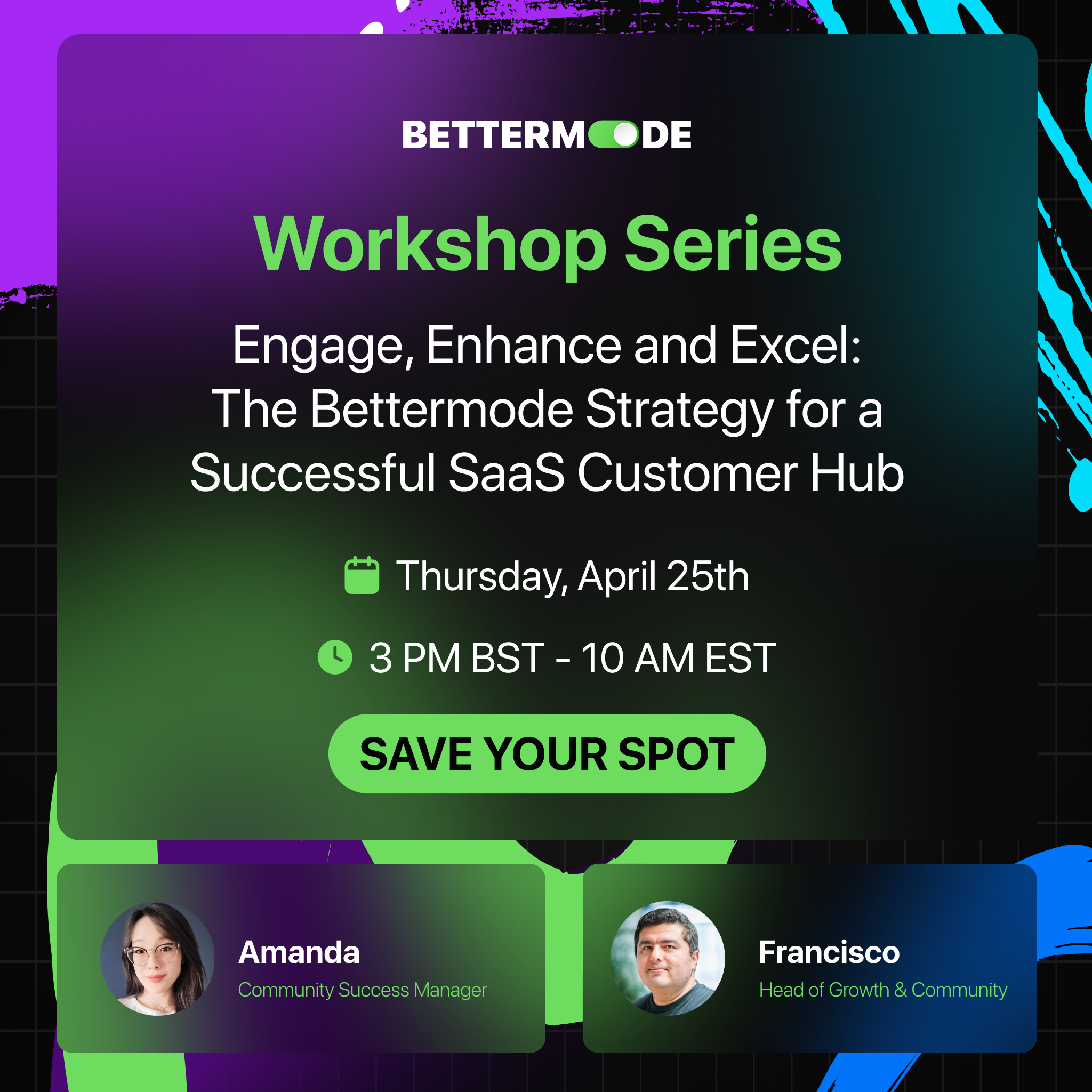 BETTERMODE

Workshop Series

Engage, Enhance and Excel: The Bettermode Strategy for a Successful SaaS Customer Hub

Thursday, April 25th

3 PM BST - 10 AM EST

SAVE YOUR SPOT

Amanda
Community Success Manager

Francisco
Head of Growth & Community